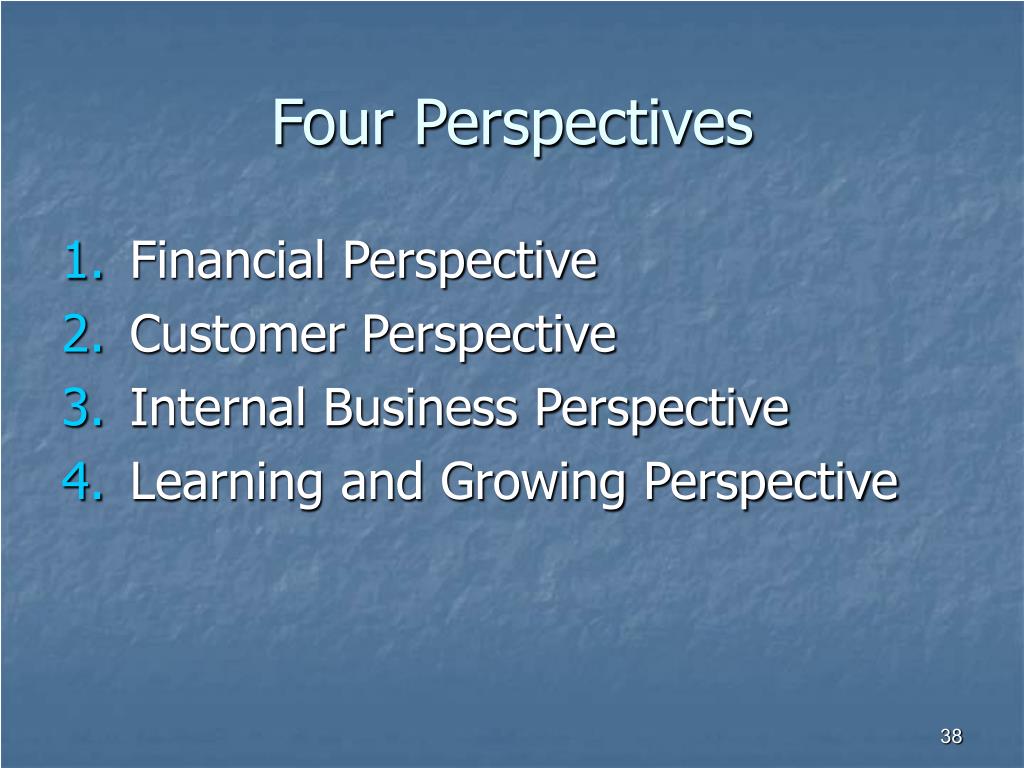 Four Perspectives

1. Financial Perspective
2. Customer Perspective
3. Internal Business Perspective
4. Learning and Growing Perspective

38